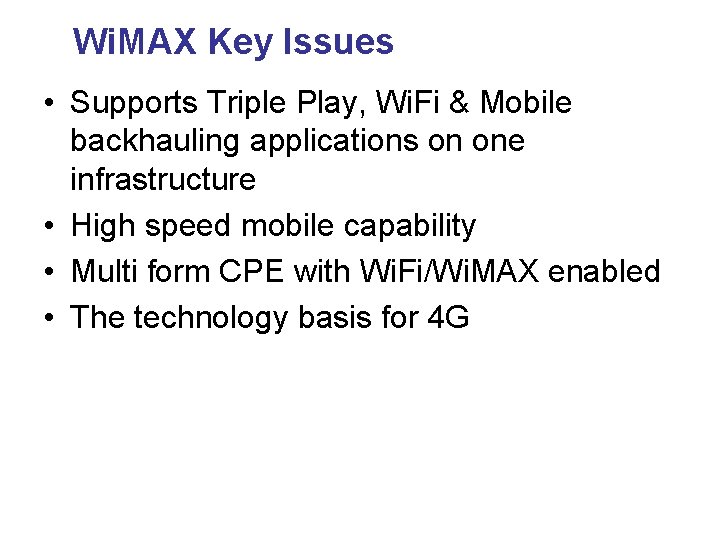 WiMAX Key Issues

• Supports Triple Play, WiFi & Mobile backhauling applications on one infrastructure
• High speed mobile capability
• Multi form CPE with WiFi/WiMAX enabled
• The technology basis for 4G